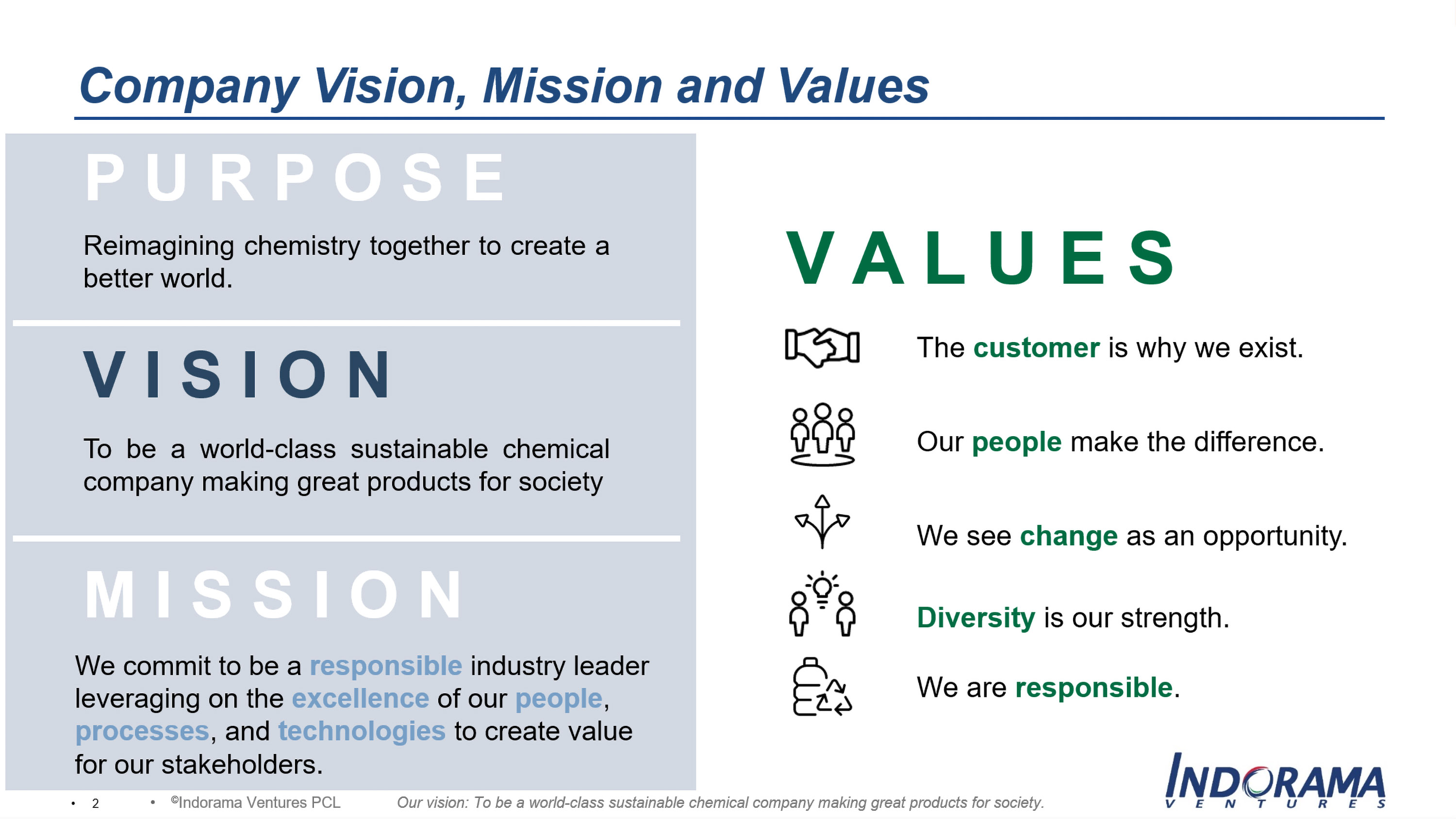 Company Vision, Mission and Values

PURPOSE

Reimagining chemistry together to create a better world.

VISION

To be a world-class sustainable chemical company making great products for society

MISSION

We commit to be a responsible industry leader leveraging on the excellence of our people, processes, and technologies to create value for our stakeholders.

VALUES

The customer is why we exist.

Our people make the difference.

We see change as an opportunity.

Diversity is our strength.

We are responsible.

• 2 • ©Indorama Ventures PCL Our vision: To be a world-class sustainable chemical company making great products for society.

INDORAMA VENTURES